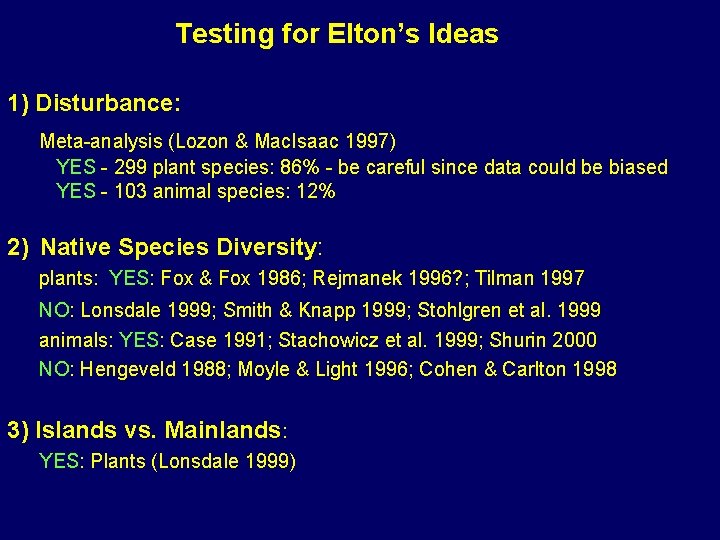 Testing for Elton's Ideas

1) Disturbance:

Meta-analysis (Lozon & MacIsaac 1997)
YES - 299 plant species: 86% - be careful since data could be biased
YES - 103 animal species: 12%

2) Native Species Diversity:

plants: YES: Fox & Fox 1986; Rejmanek 1996?; Tilman 1997
NO: Lonsdale 1999; Smith & Knapp 1999; Stohlgren et al. 1999
animals: YES: Case 1991; Stachowicz et al. 1999; Shurin 2000
NO: Hengeveld 1988; Moyle & Light 1996; Cohen & Carlton 1998

3) Islands vs. Mainlands:

YES: Plants (Lonsdale 1999)